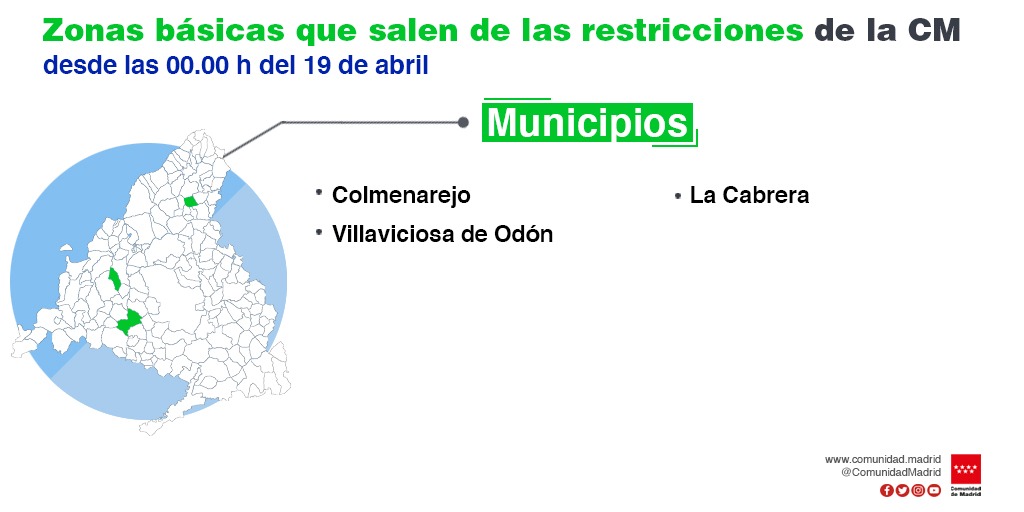 Zonas básicas que salen de las restricciones de la CM
desde las 00.00 h del 19 de abril

Municipios

• Colmenarejo
• Villaviciosa de Odón

• La Cabrera

www.comunidad.madrid
@ComunidadMadrid

Comunidad de Madrid